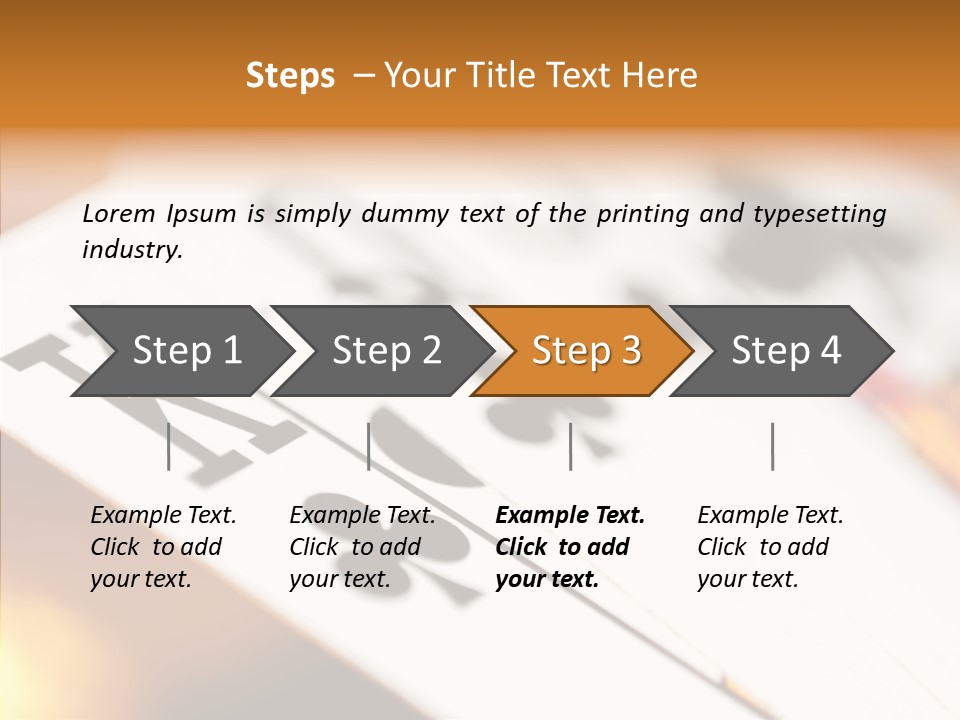 Steps – Your Title Text Here

Lorem Ipsum is simply dummy text of the printing and typesetting industry.

Step 1

Step 2

Step 3

Step 4

Example Text. Click to add your text.

Example Text. Click to add your text.

Example Text. Click to add your text.

Example Text. Click to add your text.